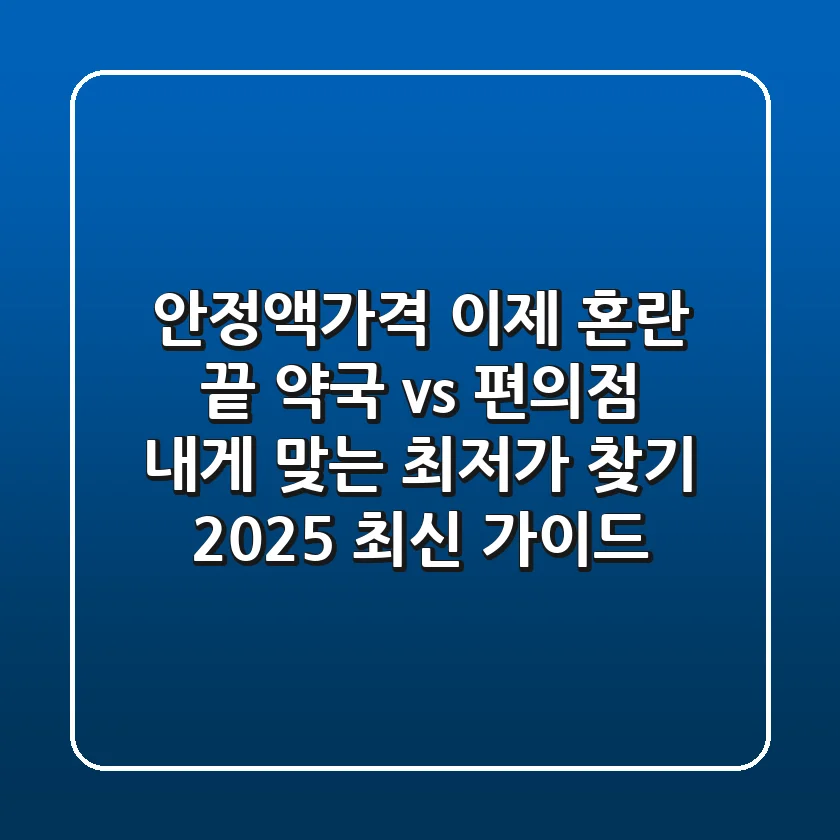 안정액가격 이제 혼란 끝 약국 vs 편의점 내게 맞는 최저가 찾기 2025 최신 가이드